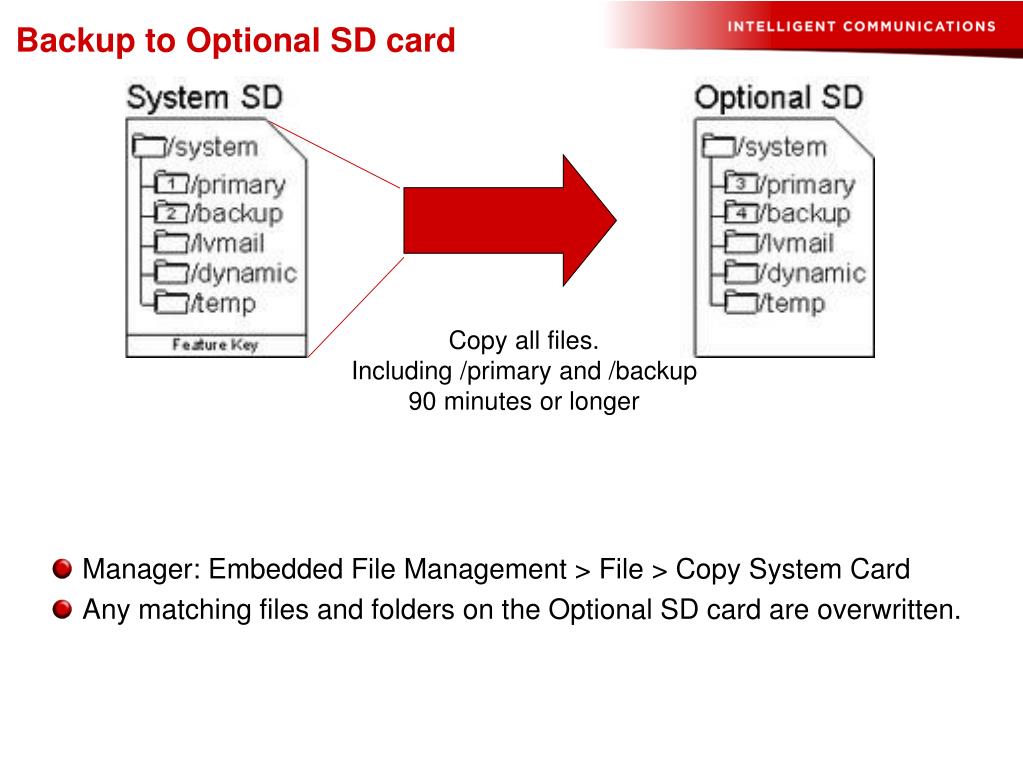 Backup to Optional SD card

INTELLIGENT COMMUNICATIONS

System SD

/system
1 /primary
2 /backup
/lvmail
/dynamic
/temp
Feature Key

Optional SD

/system
3 /primary
4 /backup
/lvmail
/dynamic
/temp

Copy all files.
Including /primary and /backup
90 minutes or longer

Manager: Embedded File Management > File > Copy System Card

Any matching files and folders on the Optional SD card are overwritten.